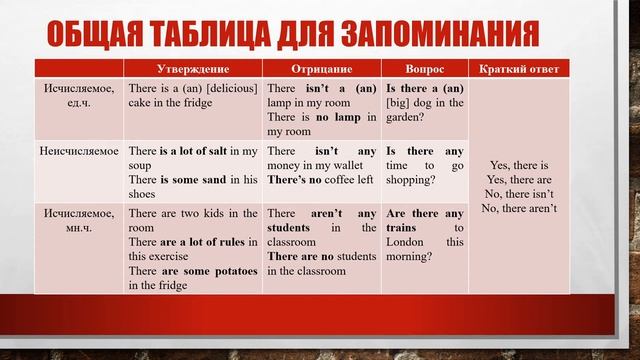 ОБЩАЯ ТАБЛИЦА ДЛЯ ЗАПОМИНАНИЯ

| | Утверждение | Отрицание | Вопрос | Краткий ответ |
|---|---|---|---|---|
| Исчисляемое, ед.ч. | There is a (an) [delicious] cake in the fridge | There isn't a (an) lamp in my room There is no lamp in my room | Is there a (an) [big] dog in the garden? | Yes, there is Yes, there are No, there isn't No, there aren't |
| Неисчисляемое | There is a lot of salt in my soup There is some sand in his shoes | There isn't any money in my wallet There's no coffee left | Is there any time to go shopping? | |
| Исчисляемое, мн.ч. | There are two kids in the room There are a lot of rules in this exercise There are some potatoes in the fridge | There aren't any students in the classroom There are no students in the classroom | Are there any trains to London this morning? | |